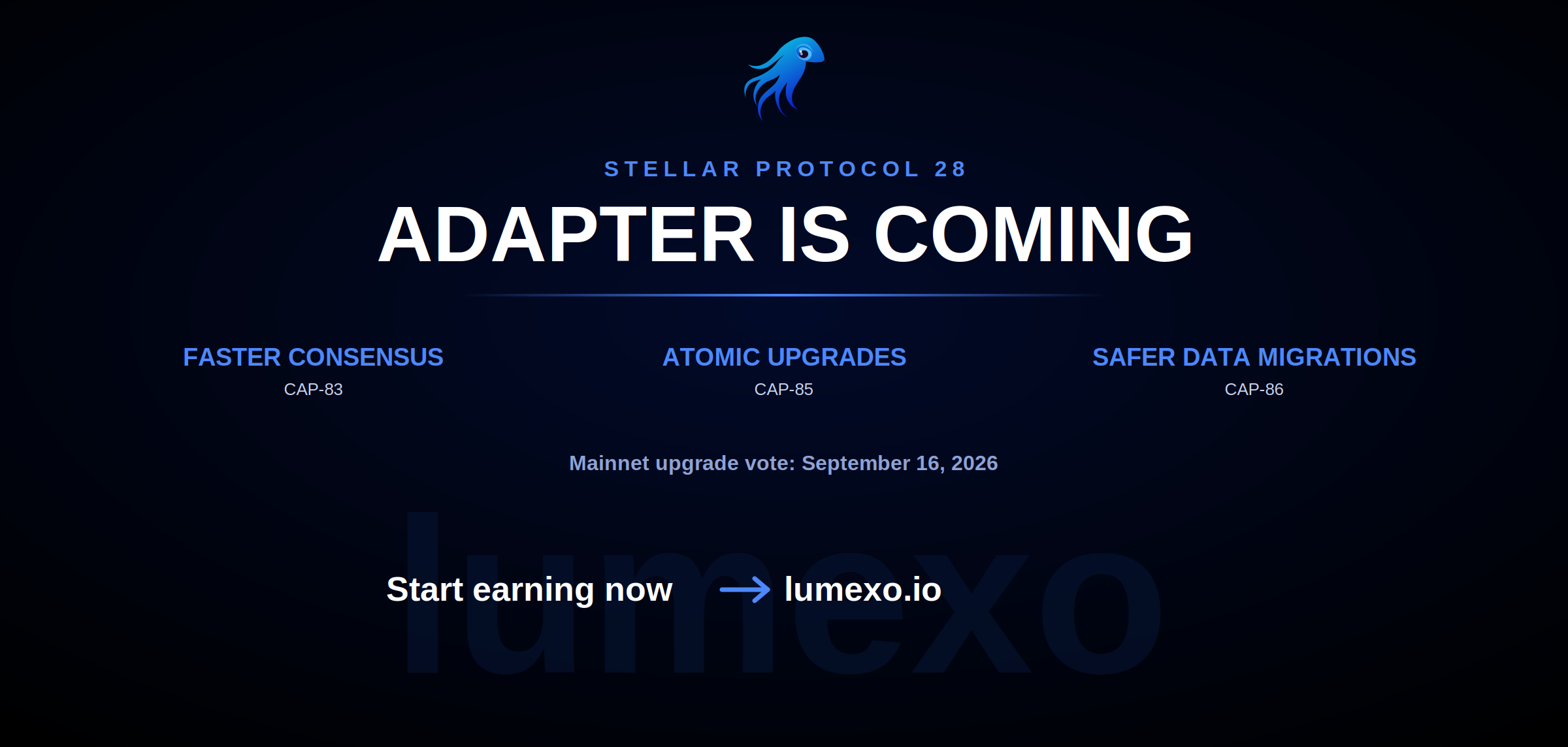 STELLAR PROTOCOL 28

ADAPTER IS COMING

FASTER CONSENSUS
CAP-83

ATOMIC UPGRADES
CAP-85

SAFER DATA MIGRATIONS
CAP-86

Mainnet upgrade vote: September 16, 2026

lumexo

Start earning now → lumexo.io